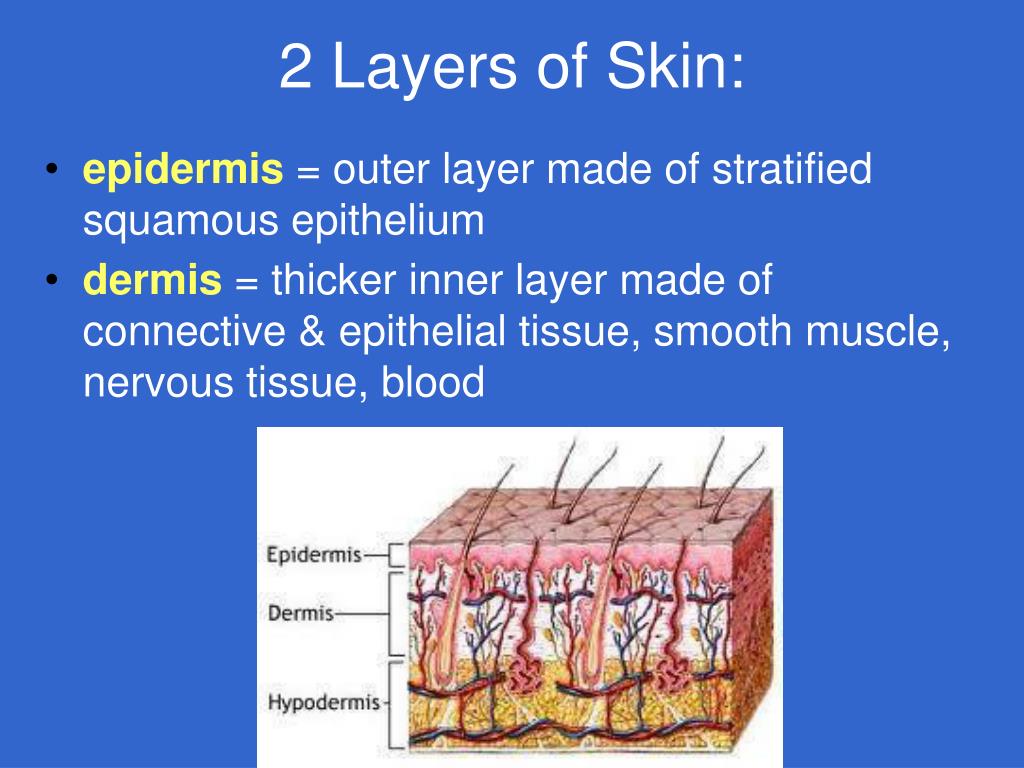 2 Layers of Skin:

• epidermis = outer layer made of stratified squamous epithelium
• dermis = thicker inner layer made of connective & epithelial tissue, smooth muscle, nervous tissue, blood

Epidermis
Dermis
Hypodermis